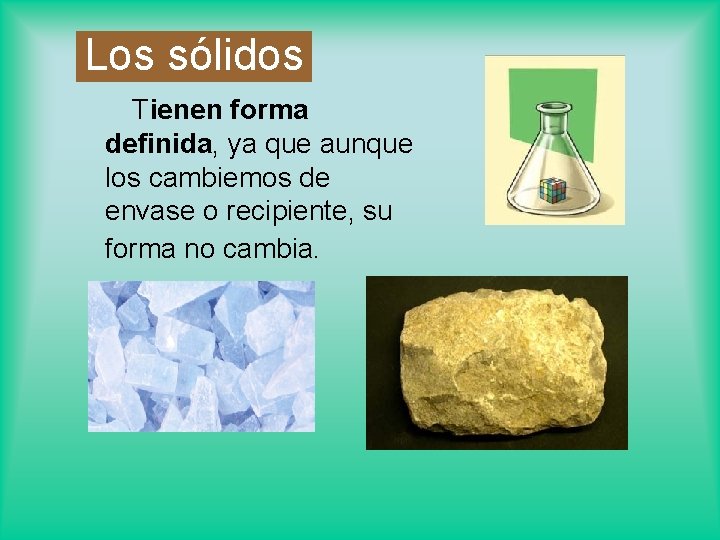 Los sólidos

Tienen forma definida, ya que aunque los cambiemos de envase o recipiente, su forma no cambia.